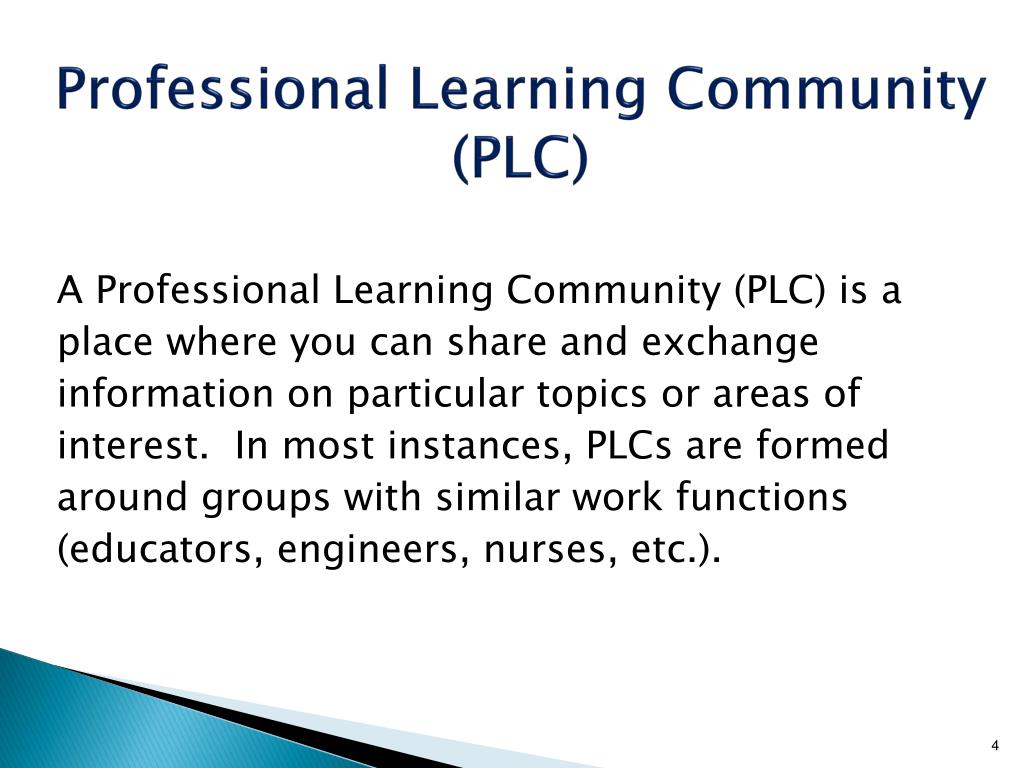 Professional Learning Community (PLC)

A Professional Learning Community (PLC) is a place where you can share and exchange information on particular topics or areas of interest. In most instances, PLCs are formed around groups with similar work functions (educators, engineers, nurses, etc.).

4